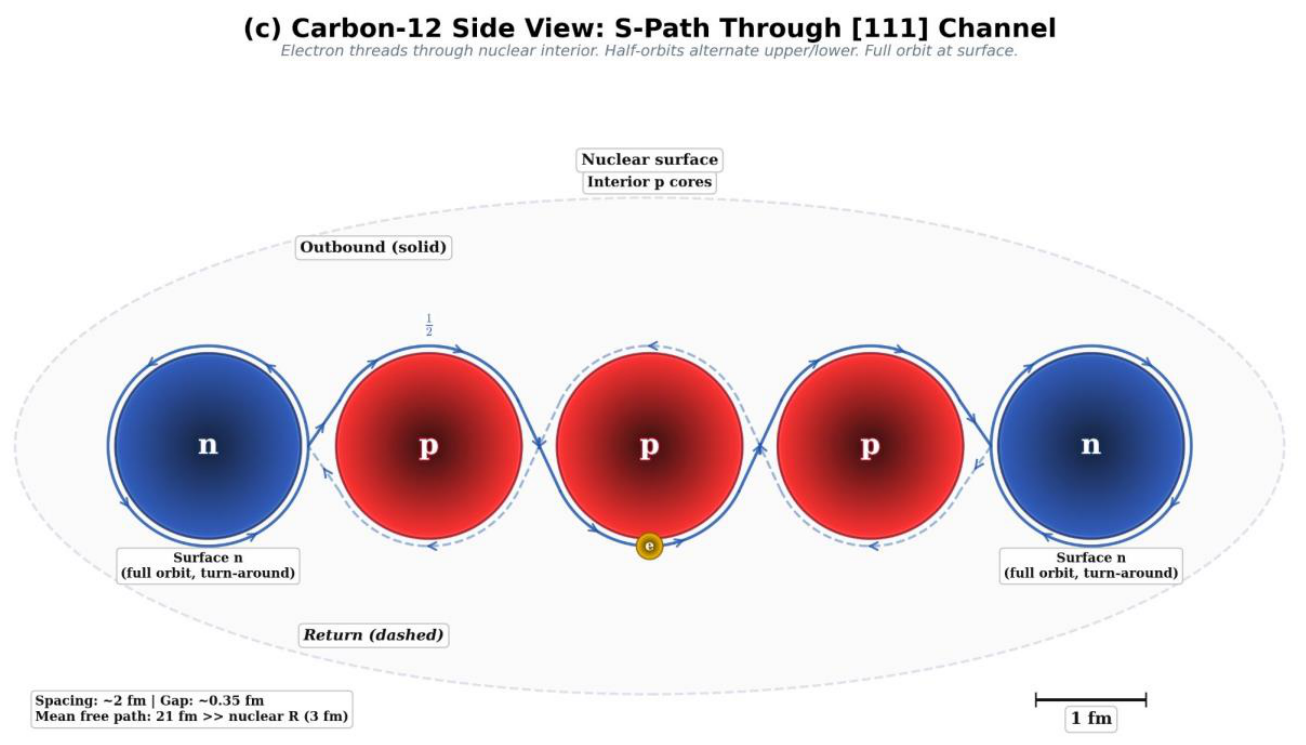 (c) Carbon-12 Side View: S-Path Through [111] Channel
Electron threads through nuclear interior. Half-orbits alternate upper/lower. Full orbit at surface.

Nuclear surface
Interior p cores

Outbound (solid)

$\frac{1}{2}$

n

p

p

p

n

e

Surface n
(full orbit, turn-around)

Surface n
(full orbit, turn-around)

Return (dashed)

Spacing: ~2 fm | Gap: ~0.35 fm
Mean free path: 21 fm >> nuclear R (3 fm)

1 fm